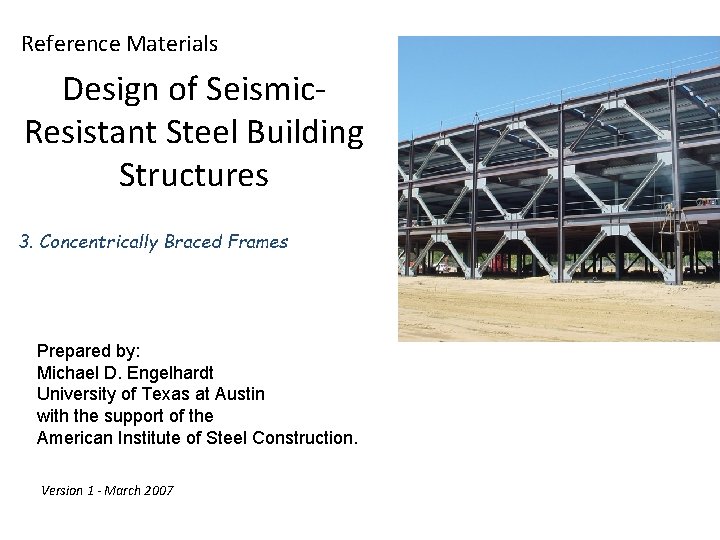 Reference Materials

Design of Seismic-Resistant Steel Building Structures

3. Concentrically Braced Frames

Prepared by:
Michael D. Engelhardt
University of Texas at Austin
with the support of the
American Institute of Steel Construction.

Version 1 - March 2007